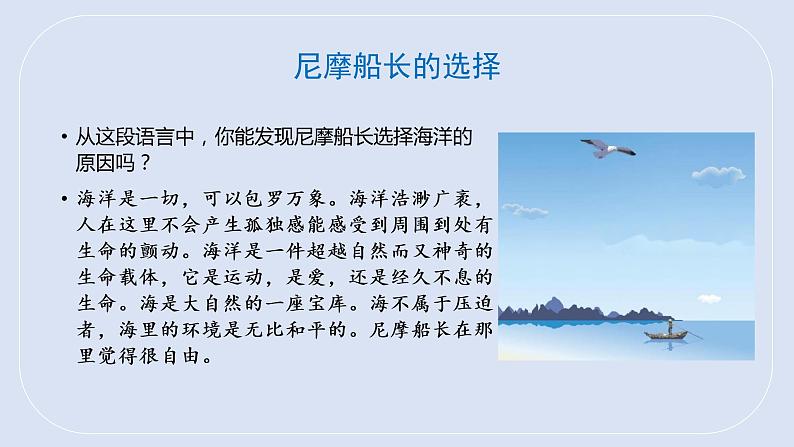 尼摩船长的选择

• 从这段语言中，你能发现尼摩船长选择海洋的原因吗？

• 海洋是一切，可以包罗万象。海洋浩渺广袤，人在这里不会产生孤独感能感受到周围到处有生命的颤动。海洋是一件超越自然而又神奇的生命载体，它是运动，是爱，还是经久不息的生命。海是大自然的一座宝库。海不属于压迫者，海里的环境是无比和平的。尼摩船长在那里觉得很自由。